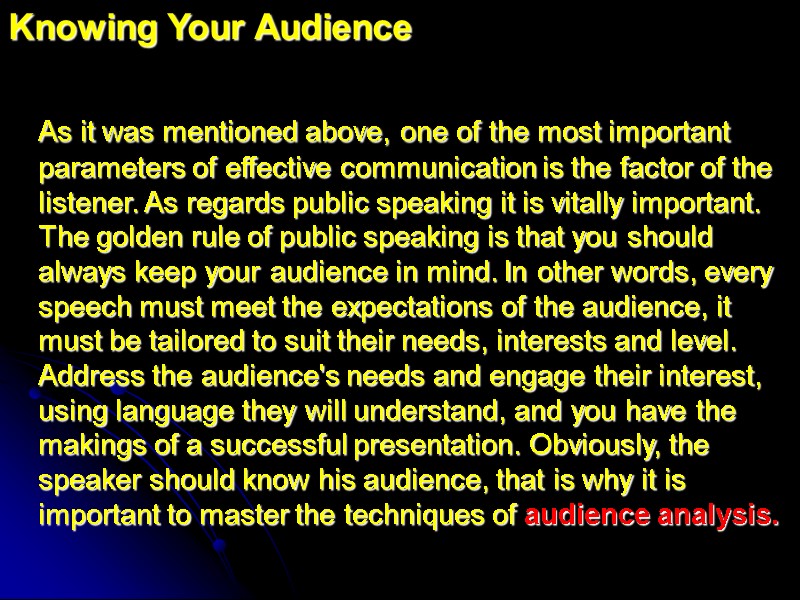 Knowing Your Audience

As it was mentioned above, one of the most important parameters of effective communication is the factor of the listener. As regards public speaking it is vitally important. The golden rule of public speaking is that you should always keep your audience in mind. In other words, every speech must meet the expectations of the audience, it must be tailored to suit their needs, interests and level. Address the audience's needs and engage their interest, using language they will understand, and you have the makings of a successful presentation. Obviously, the speaker should know his audience, that is why it is important to master the techniques of audience analysis.